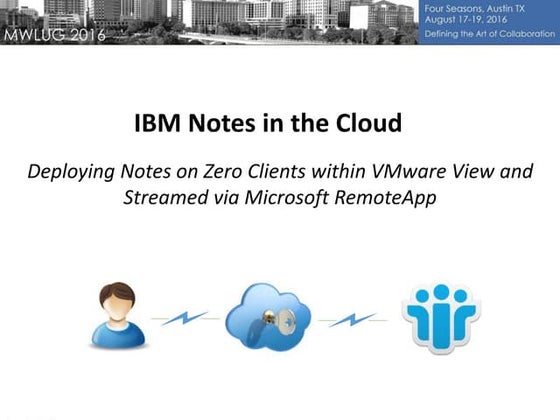 MWLUG 2016

Four Seasons, Austin TX
August 17-19, 2016
Defining the Art of Collaboration

IBM Notes in the Cloud

Deploying Notes on Zero Clients within VMware View and Streamed via Microsoft RemoteApp